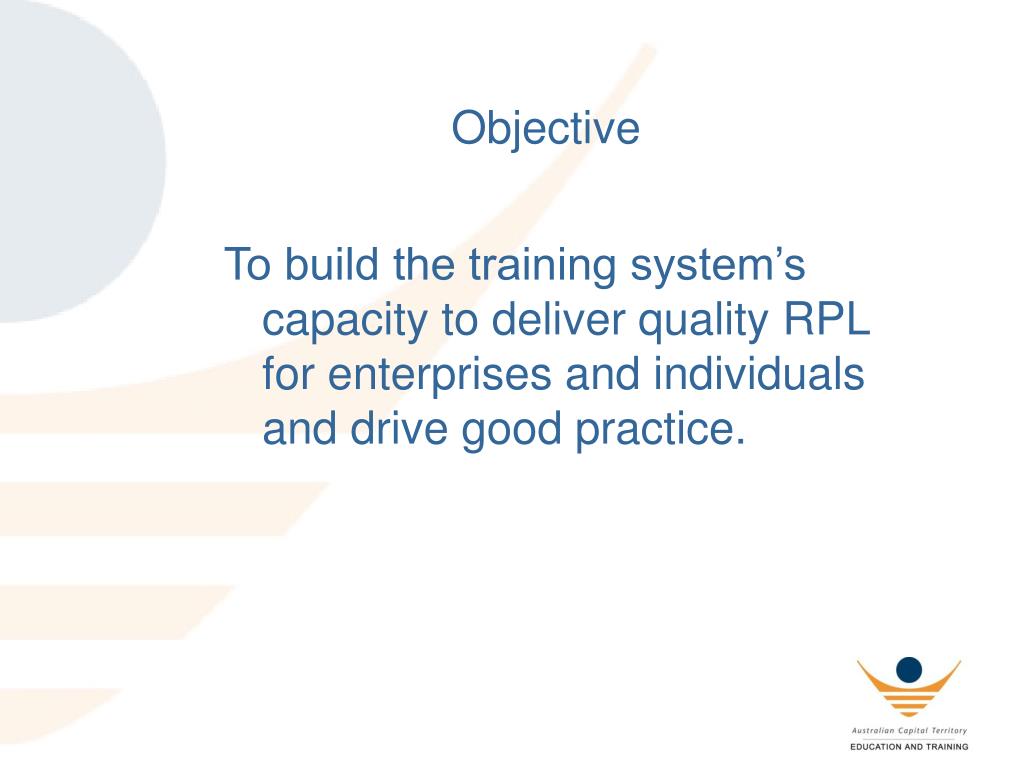 Objective

To build the training system’s capacity to deliver quality RPL for enterprises and individuals and drive good practice.

Australian Capital Territory
EDUCATION AND TRAINING